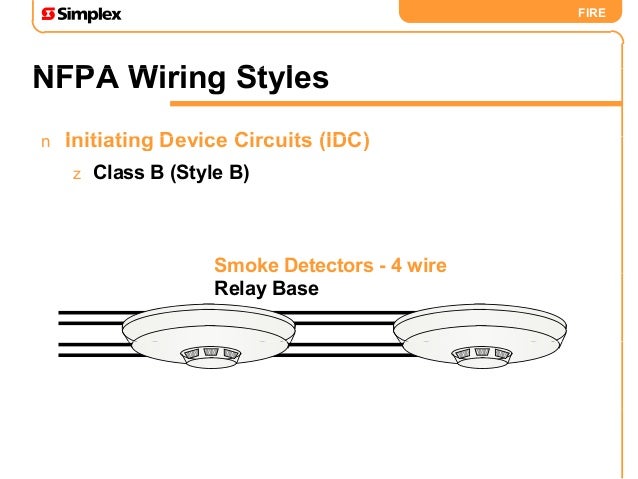 Simplex

FIRE

NFPA Wiring Styles

n Initiating Device Circuits (IDC)

z Class B (Style B)

Smoke Detectors - 4 wire
Relay Base